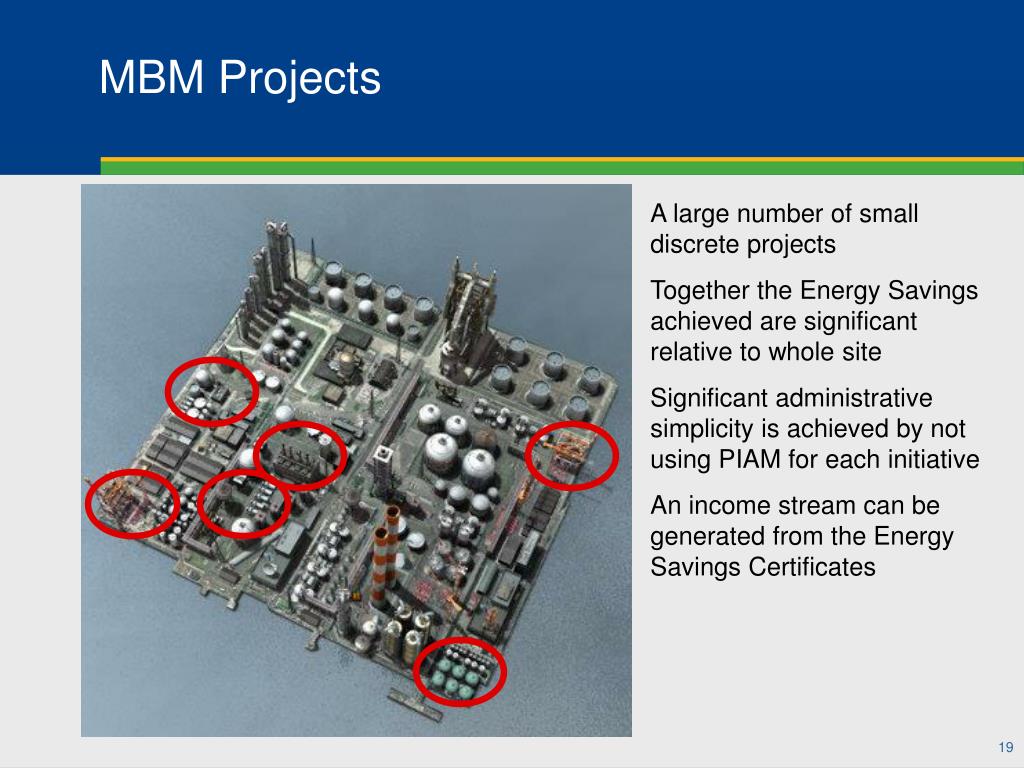 MBM Projects

A large number of small discrete projects

Together the Energy Savings achieved are significant relative to whole site

Significant administrative simplicity is achieved by not using PIAM for each initiative

An income stream can be generated from the Energy Savings Certificates

19